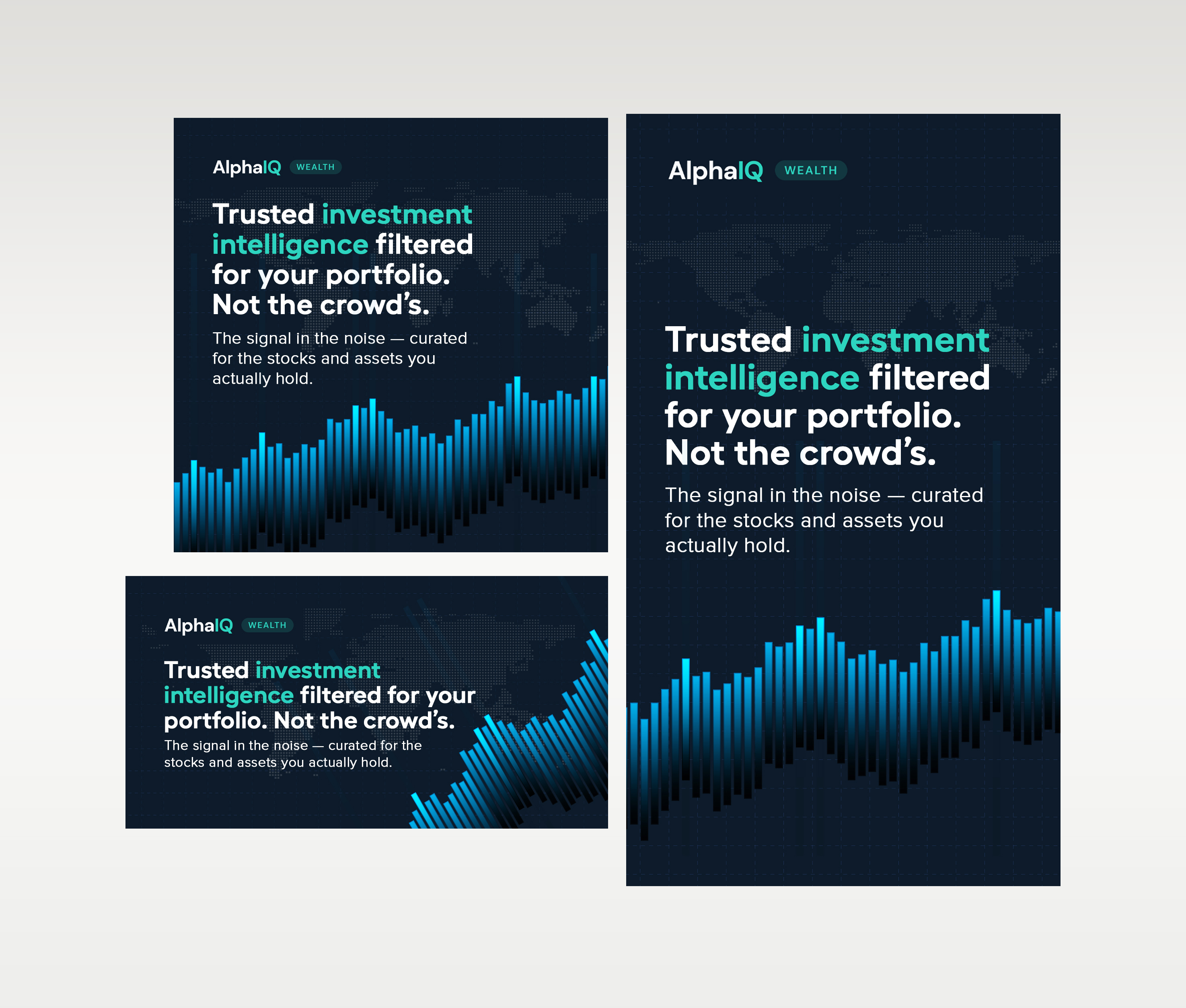 AlphaIQ WEALTH

Trusted investment intelligence filtered for your portfolio. Not the crowd's.

The signal in the noise — curated for the stocks and assets you actually hold.

AlphaIQ WEALTH

Trusted investment intelligence filtered for your portfolio. Not the crowd's.

The signal in the noise — curated for the stocks and assets you actually hold.

AlphaIQ WEALTH

Trusted investment intelligence filtered for your portfolio. Not the crowd's.

The signal in the noise — curated for the stocks and assets you actually hold.